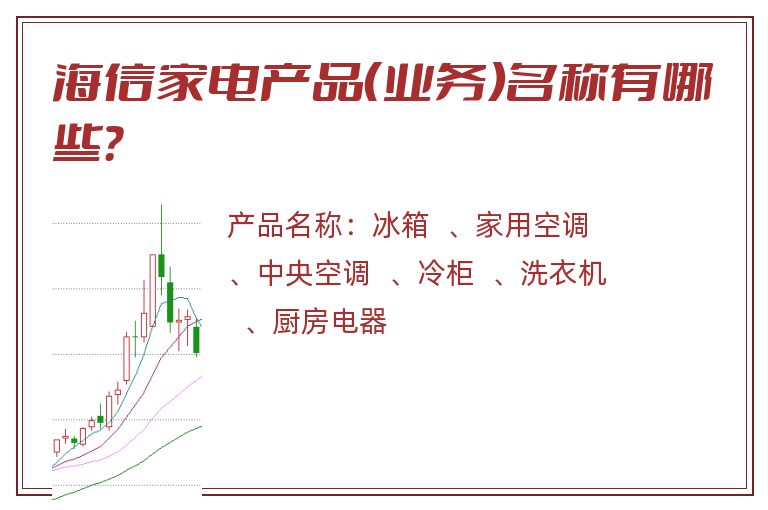 海信家电产品(业务)名称有哪些?

产品名称：冰箱 、家用空调 、中央空调 、冷柜 、洗衣机 、厨房电器